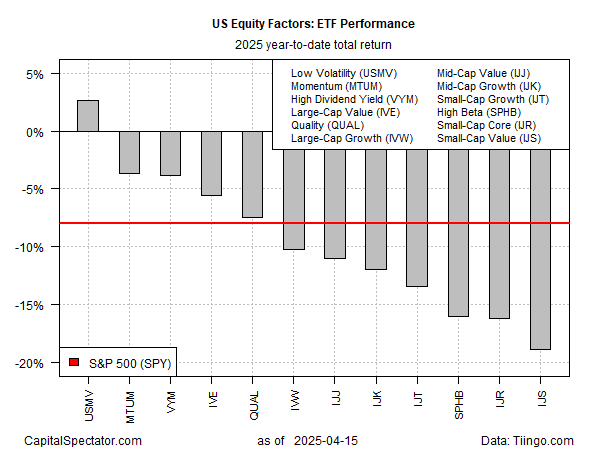 US Equity Factors: ETF Performance
2025 year-to-date total return

5%
0%
-5%
-10%
-15%
-20%

Low Volatility (USMV)
Momentum (MTUM)
High Dividend Yield (VYM)
Large-Cap Value (IVE)
Quality (QUAL)
Large-Cap Growth (IVW)

Mid-Cap Value (IJJ)
Mid-Cap Growth (IJK)
Small-Cap Growth (IJT)
High Beta (SPHB)
Small-Cap Core (IJR)
Small-Cap Value (IJS)

S&P 500 (SPY)

USMV
MTUM
VYM
IVE
QUAL
IVW
IJJ
IJK
IJT
SPHB
IJR
IJS

CapitalSpectator.com
as of 2025-04-15
Data: Tiingo.com